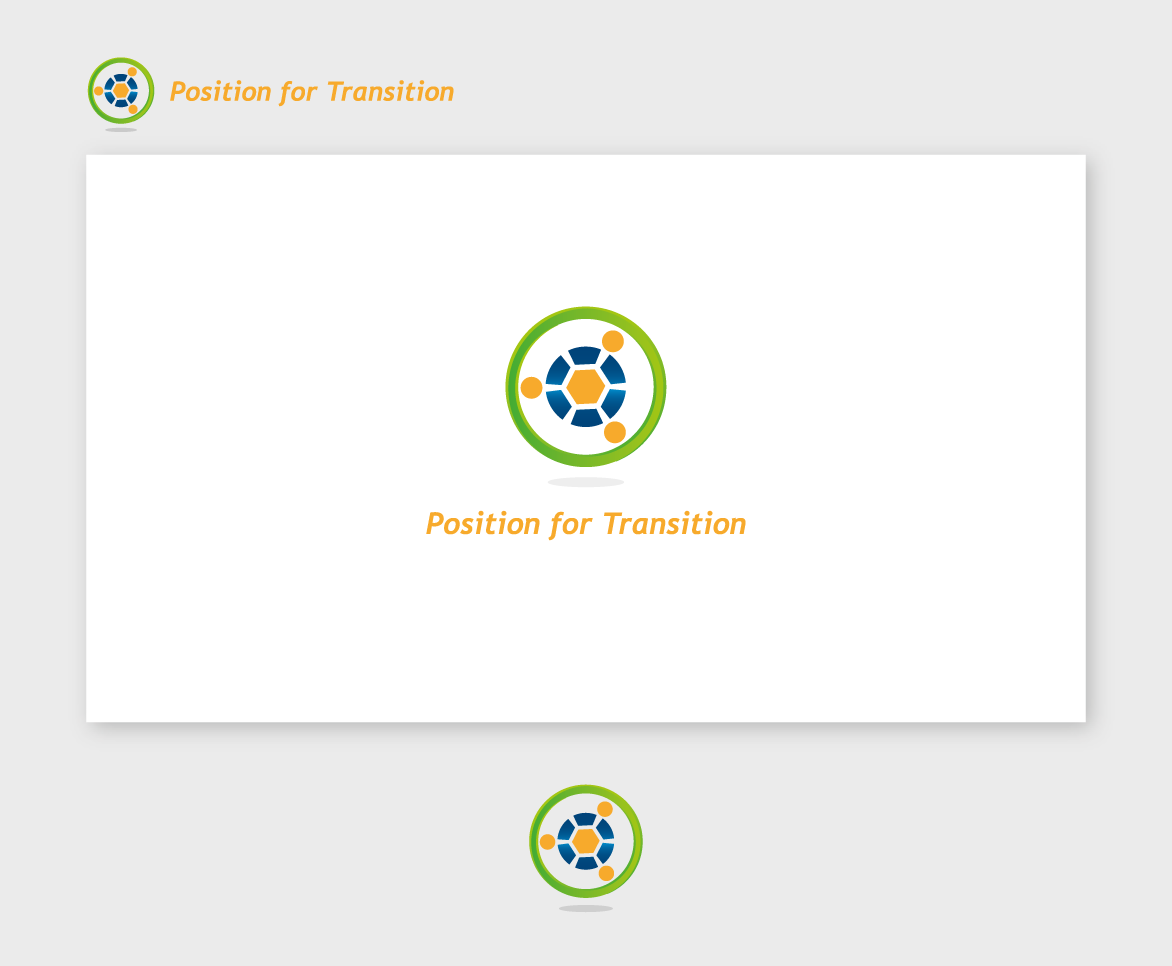 Position for Transition

Position for Transition